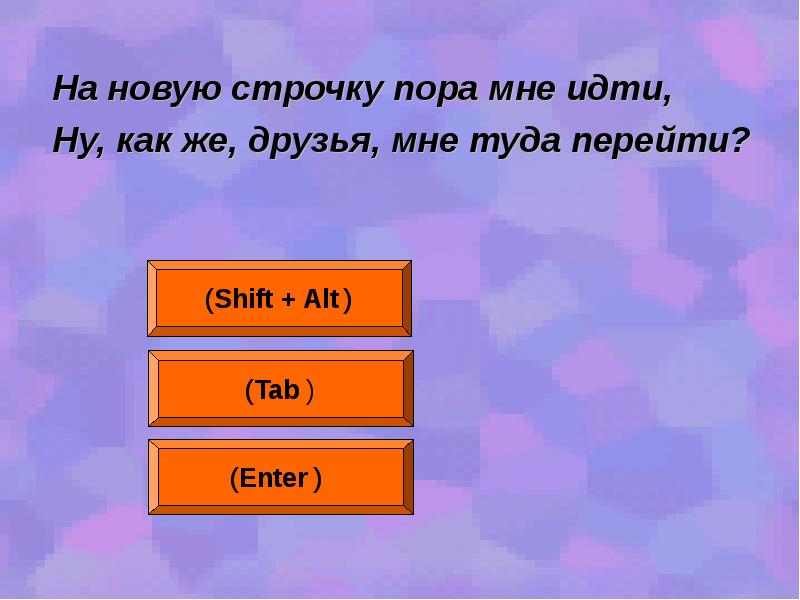 На новую строчку пора мне идти,
Ну, как же, друзья, мне туда перейти?

(Shift + Alt)

(Tab)

(Enter)